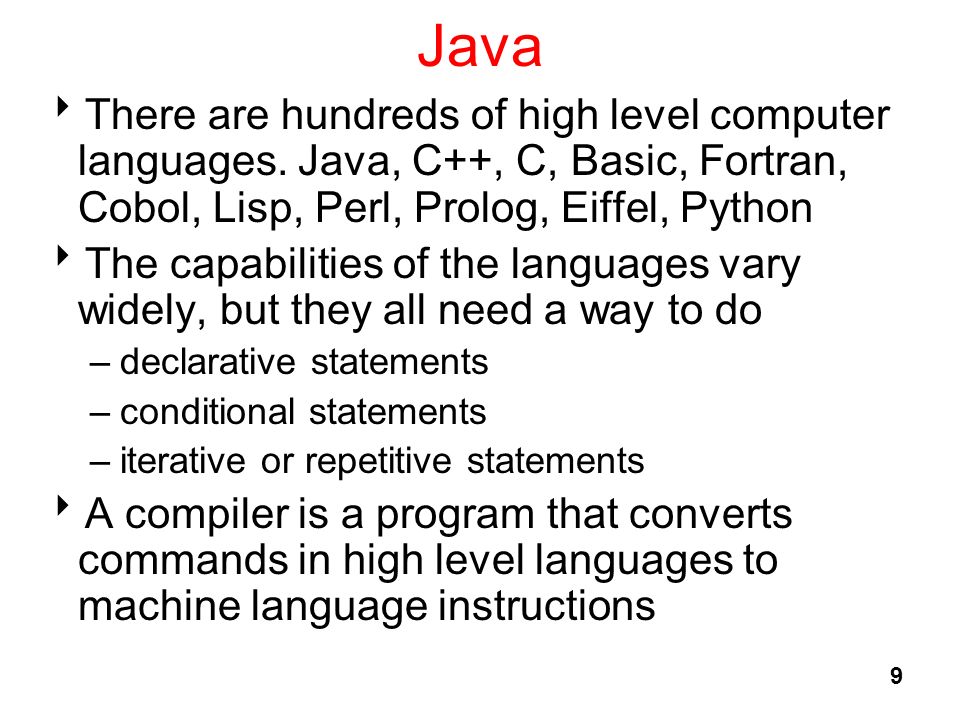 Java

‣ There are hundreds of high level computer languages. Java, C++, C, Basic, Fortran, Cobol, Lisp, Perl, Prolog, Eiffel, Python

‣ The capabilities of the languages vary widely, but they all need a way to do
– declarative statements
– conditional statements
– iterative or repetitive statements

‣ A compiler is a program that converts commands in high level languages to machine language instructions

9